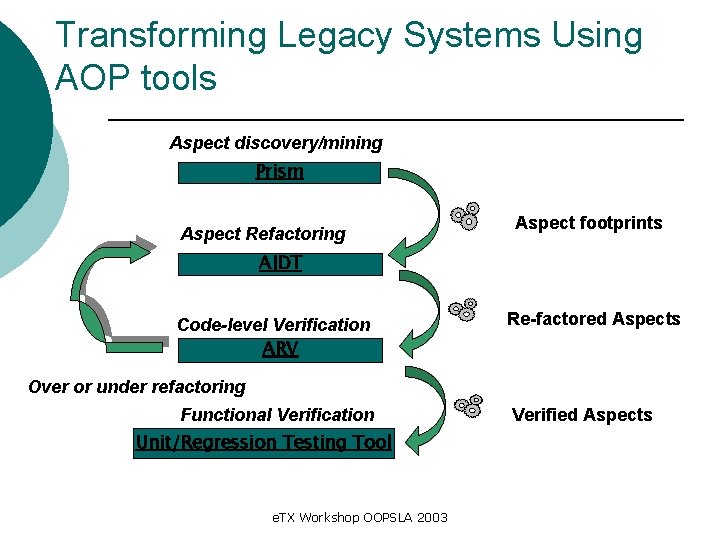 Transforming Legacy Systems Using AOP tools

Aspect discovery/mining

Prism

Aspect footprints

Aspect Refactoring

AJDT

Re-factored Aspects

Code-level Verification

ARV

Over or under refactoring

Functional Verification

Verified Aspects

Unit/Regression Testing Tool

eTX Workshop OOPSLA 2003